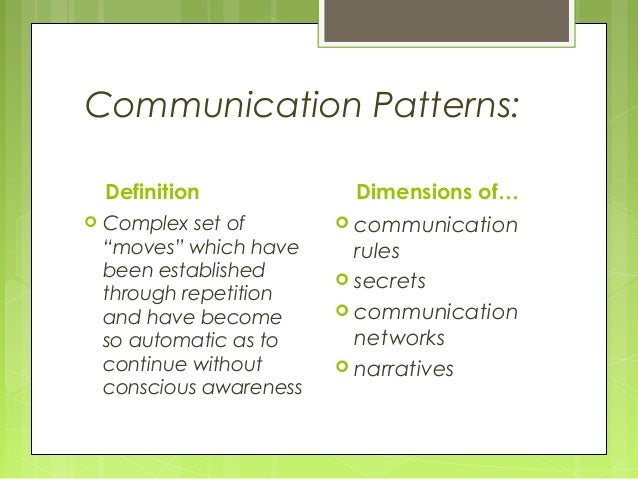 Communication Patterns:

Definition

Complex set of “moves” which have been established through repetition and have become so automatic as to continue without conscious awareness

Dimensions of…

communication rules

secrets

communication networks

narratives